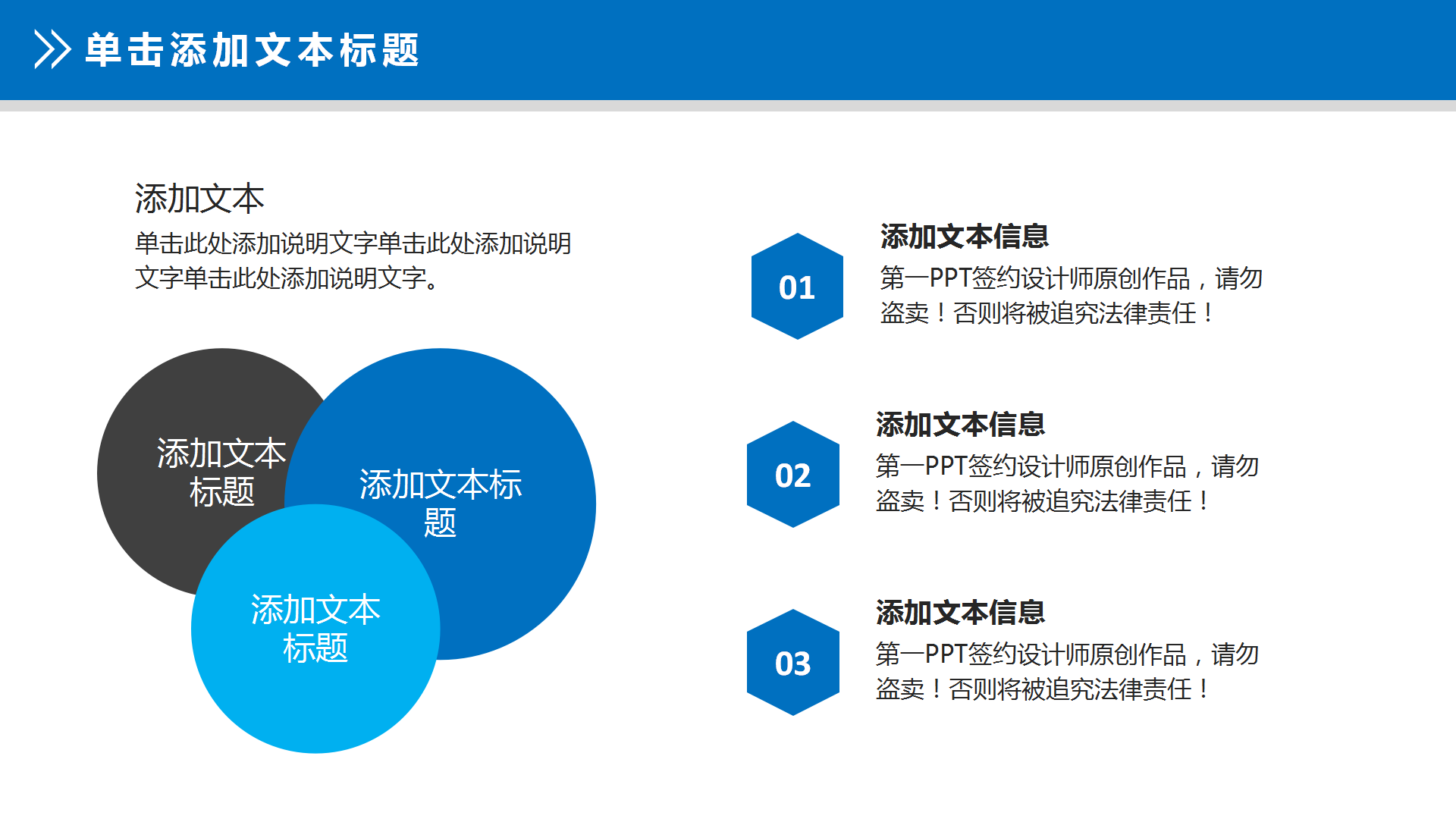 单击添加文本标题

添加文本

单击此处添加说明文字单击此处添加说明文字单击此处添加说明文字。

添加文本标题

添加文本标题

添加文本标题

01

添加文本信息

第一PPT签约设计师原创作品，请勿盗卖！否则将被追究法律责任！

02

添加文本信息

第一PPT签约设计师原创作品，请勿盗卖！否则将被追究法律责任！

03

添加文本信息

第一PPT签约设计师原创作品，请勿盗卖！否则将被追究法律责任！